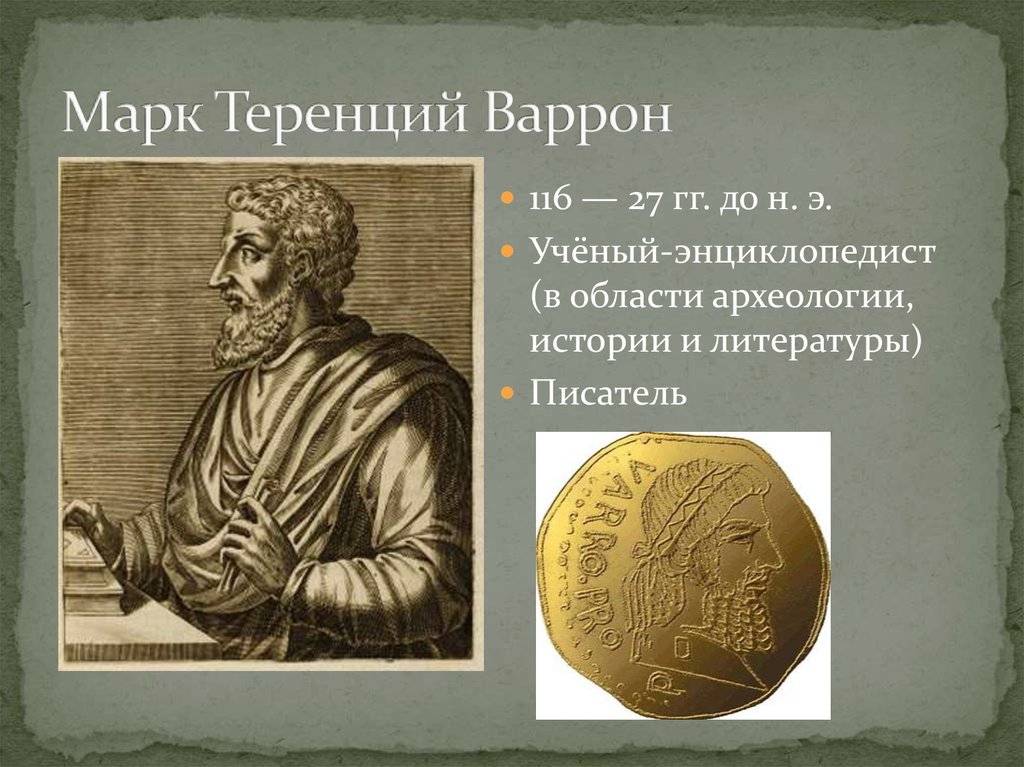 Марк Теренций Варрон

116 — 27 гг. до н. э.

Учёный-энциклопедист (в области археологии, истории и литературы)

Писатель

VARRO.PRO

Q